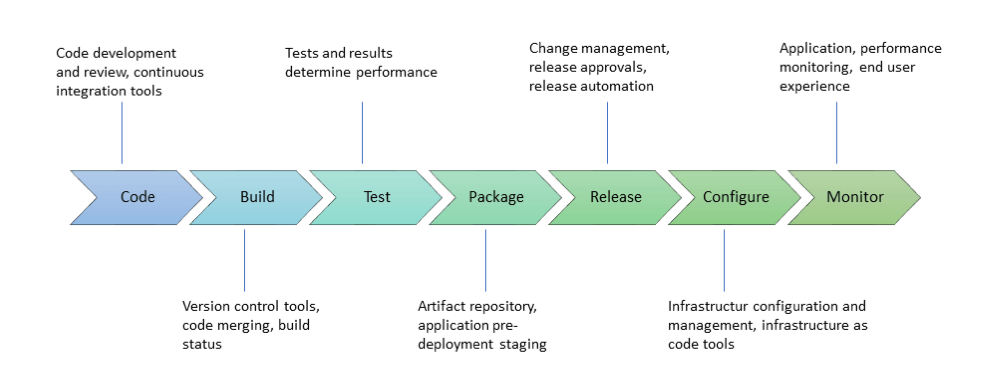 Code development and review, continuous integration tools

Tests and results determine performance

Change management, release approvals, release automation

Application, performance monitoring, end user experience

Code

Build

Test

Package

Release

Configure

Monitor

Version control tools, code merging, build status

Artifact repository, application pre-deployment staging

Infrastructur configuration and management, infrastructure as code tools